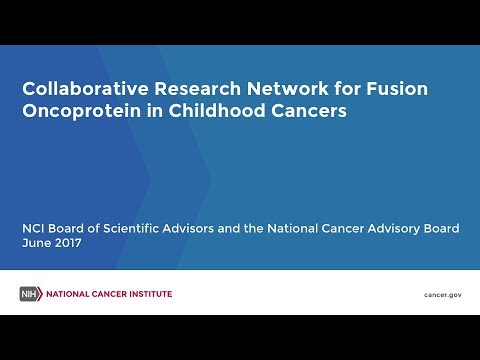 Collaborative Research Network for Fusion Oncoprotein in Childhood Cancers

NCI Board of Scientific Advisors and the National Cancer Advisory Board
June 2017

NIH NATIONAL CANCER INSTITUTE

cancer.gov